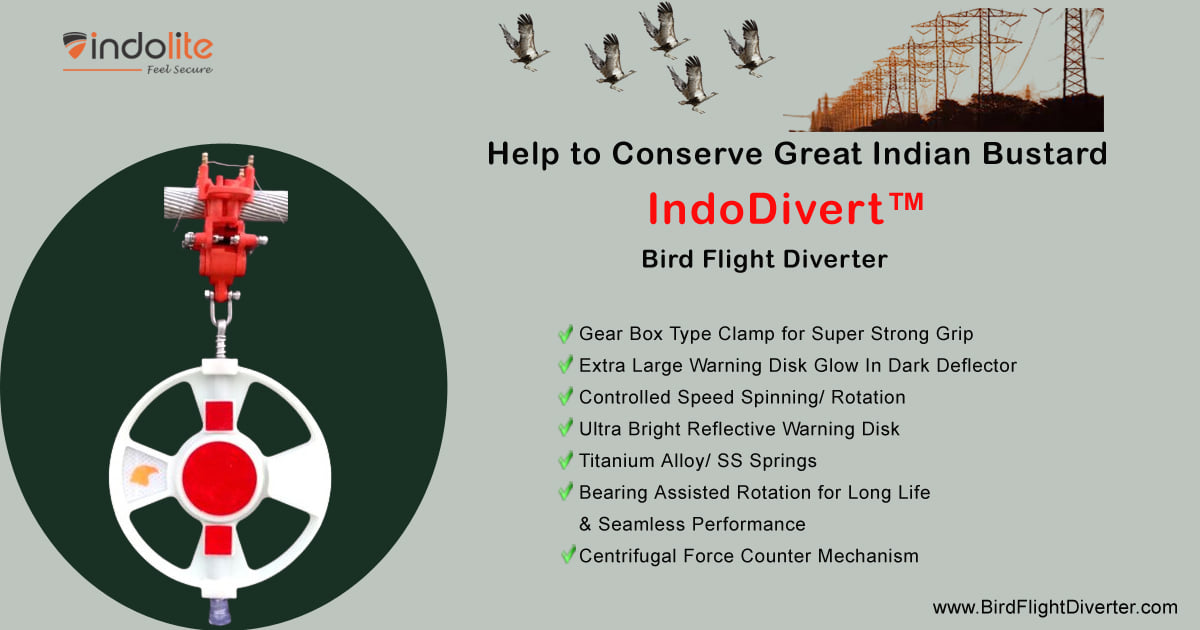 indolite
Feel Secure

Help to Conserve Great Indian Bustard

IndoDivert™

Bird Flight Diverter

Gear Box Type Clamp for Super Strong Grip
Extra Large Warning Disk Glow In Dark Deflector
Controlled Speed Spinning/ Rotation
Ultra Bright Reflective Warning Disk
Titanium Alloy/ SS Springs
Bearing Assisted Rotation for Long Life & Seamless Performance
Centrifugal Force Counter Mechanism

www.BirdFlightDiverter.com